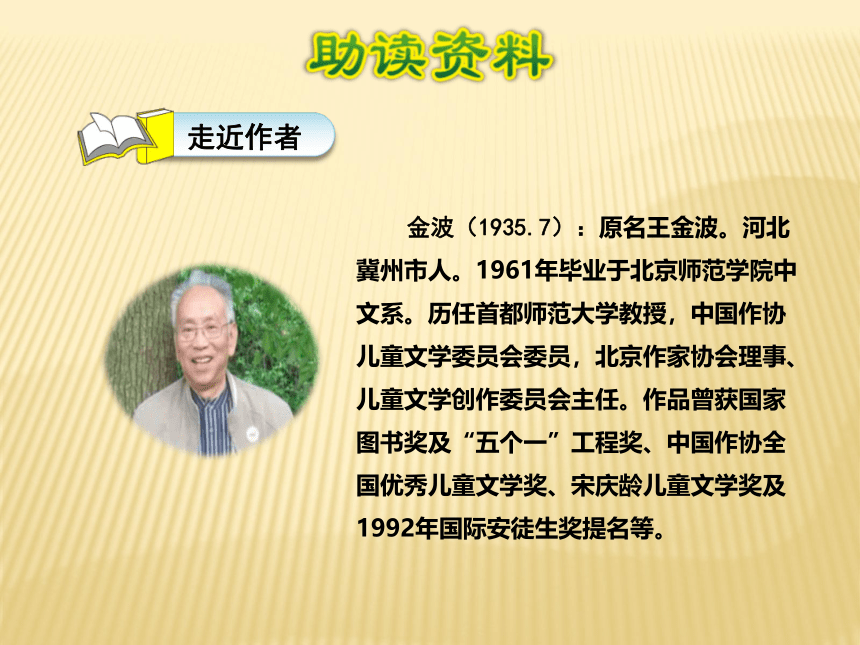 助读资料

走近作者

金波（1935.7）：原名王金波。河北冀州市人。1961年毕业于北京师范学院中文系。历任首都师范大学教授，中国作协儿童文学委员会委员，北京作家协会理事、儿童文学创作委员会主任。作品曾获国家图书奖及“五个一”工程奖、中国作协全国优秀儿童文学奖、宋庆龄儿童文学奖及1992年国际安徒生奖提名等。